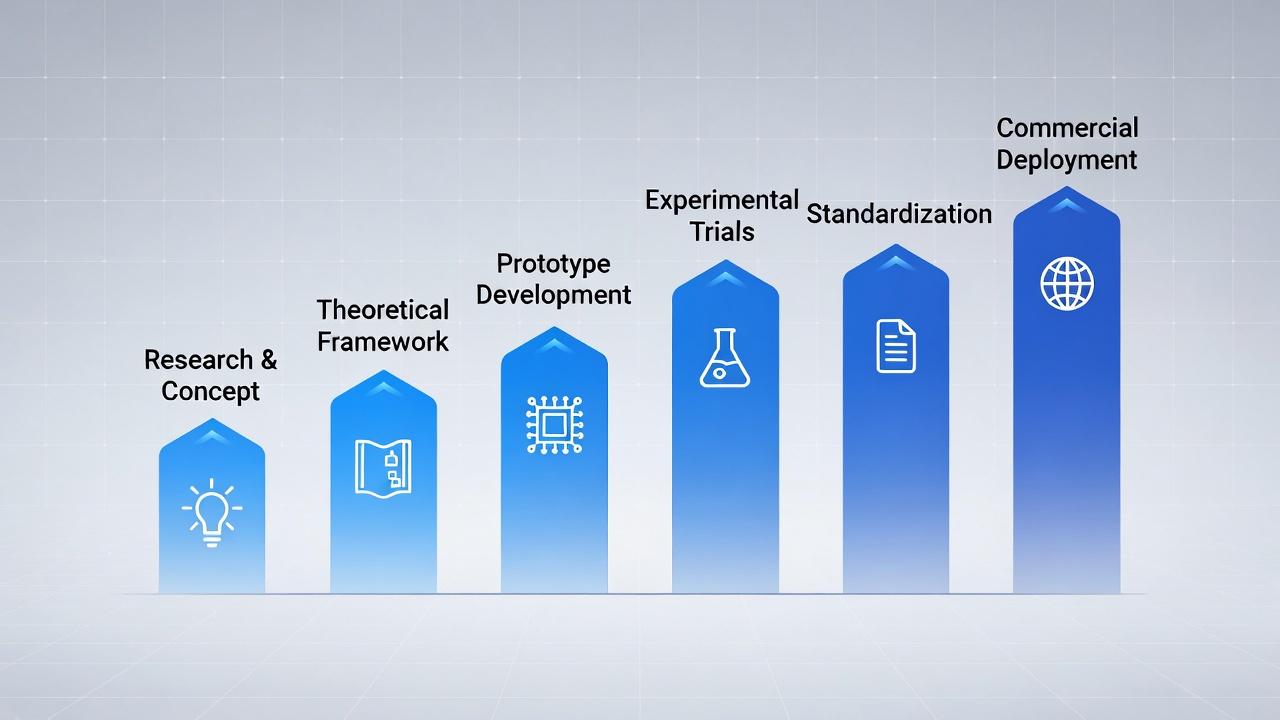 Research & Concept

Theoretical Framework

Prototype Development

Experimental Trials

Standardization

Commercial Deployment